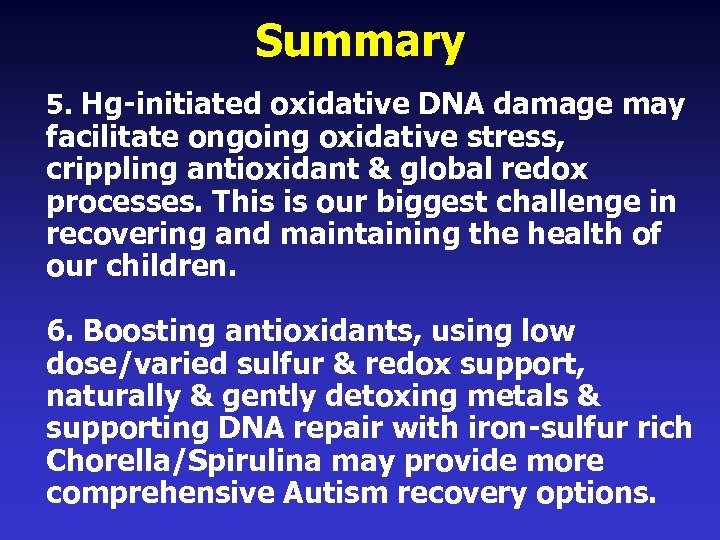 Summary

5. Hg-initiated oxidative DNA damage may facilitate ongoing oxidative stress, crippling antioxidant & global redox processes. This is our biggest challenge in recovering and maintaining the health of our children.

6. Boosting antioxidants, using low dose/varied sulfur & redox support, naturally & gently detoxing metals & supporting DNA repair with iron-sulfur rich Chorella/Spirulina may provide more comprehensive Autism recovery options.